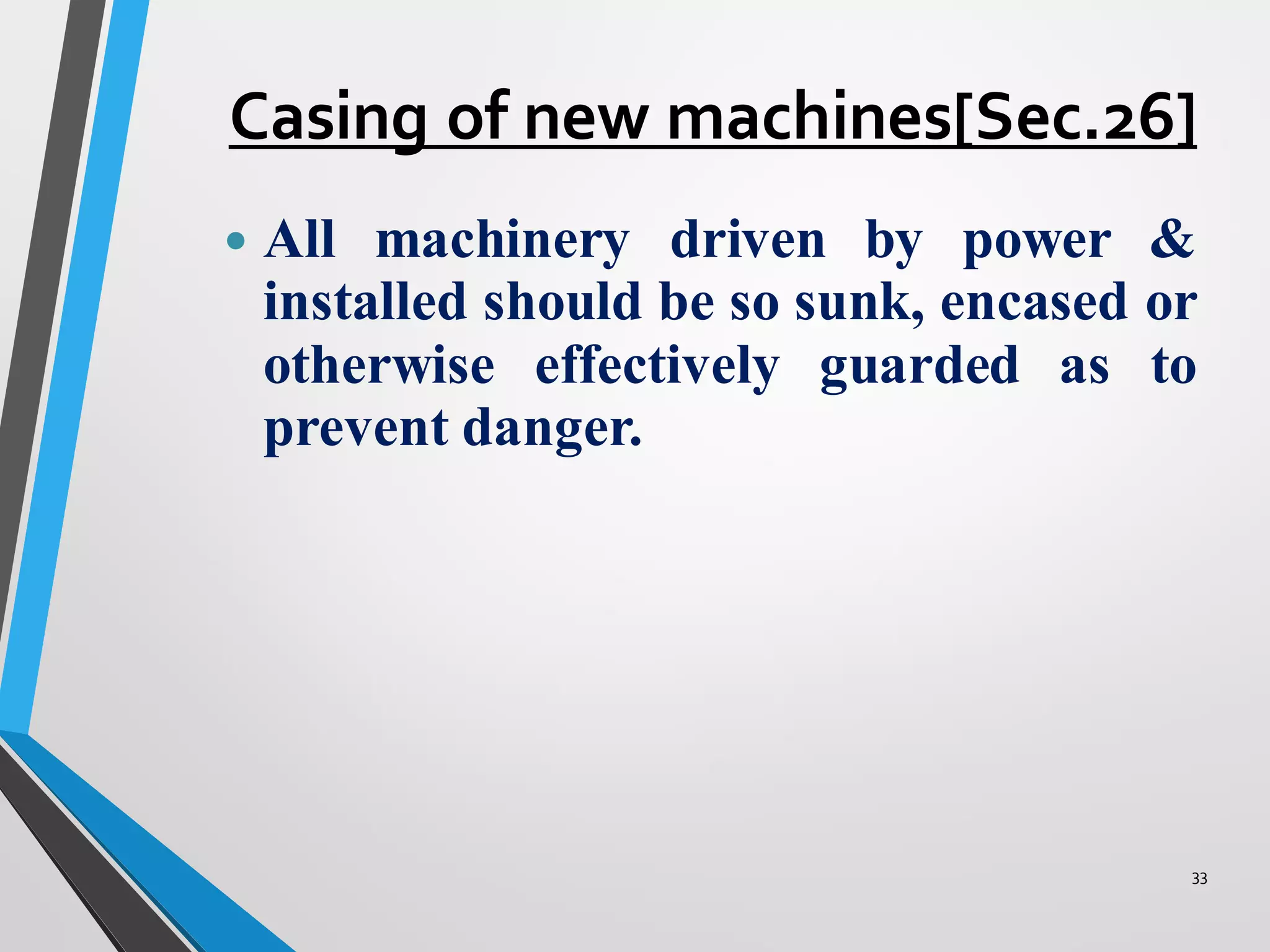 Casing of new machines[Sec.26]

• All machinery driven by power & installed should be so sunk, encased or otherwise effectively guarded as to prevent danger.

33